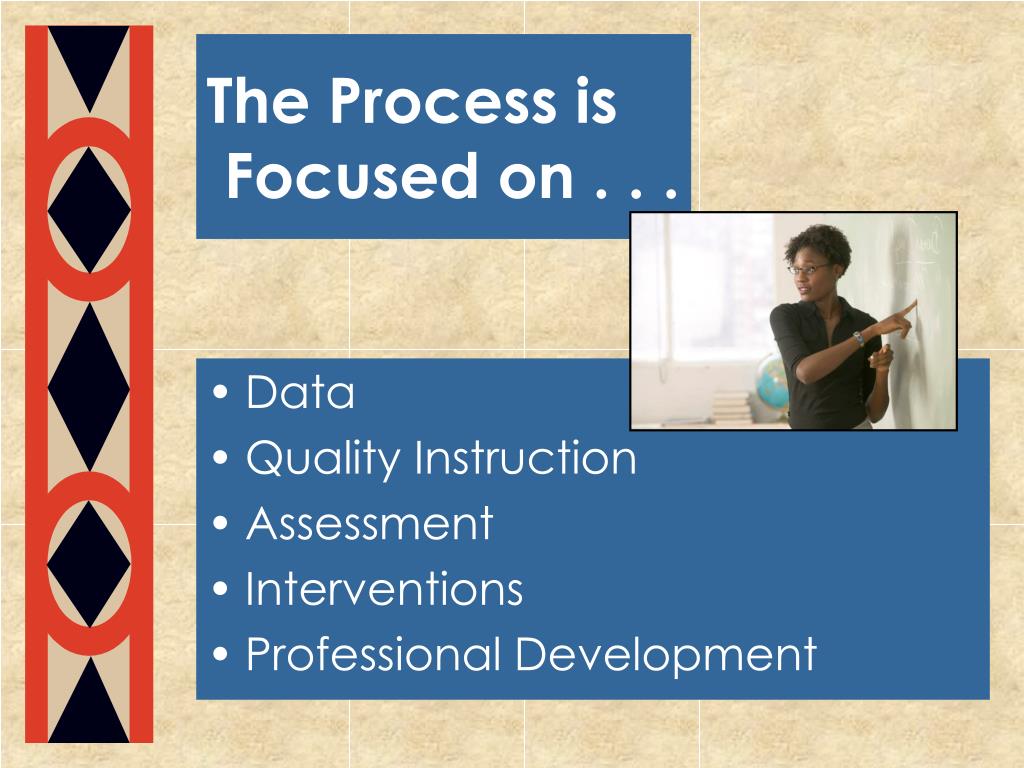 The Process is Focused on . . .

• Data
• Quality Instruction
• Assessment
• Interventions
• Professional Development